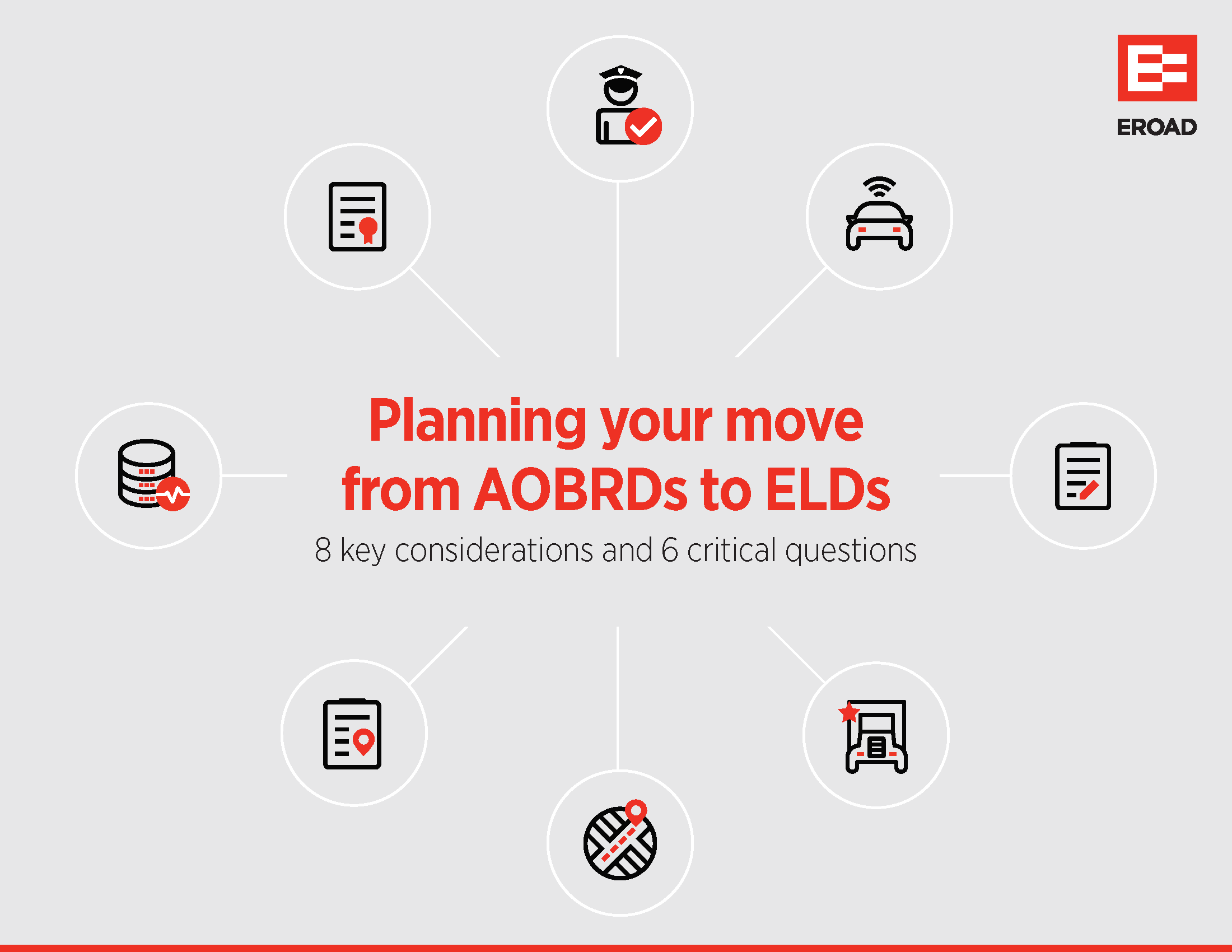 EROAD

Planning your move from AOBRDs to ELDs

8 key considerations and 6 critical questions